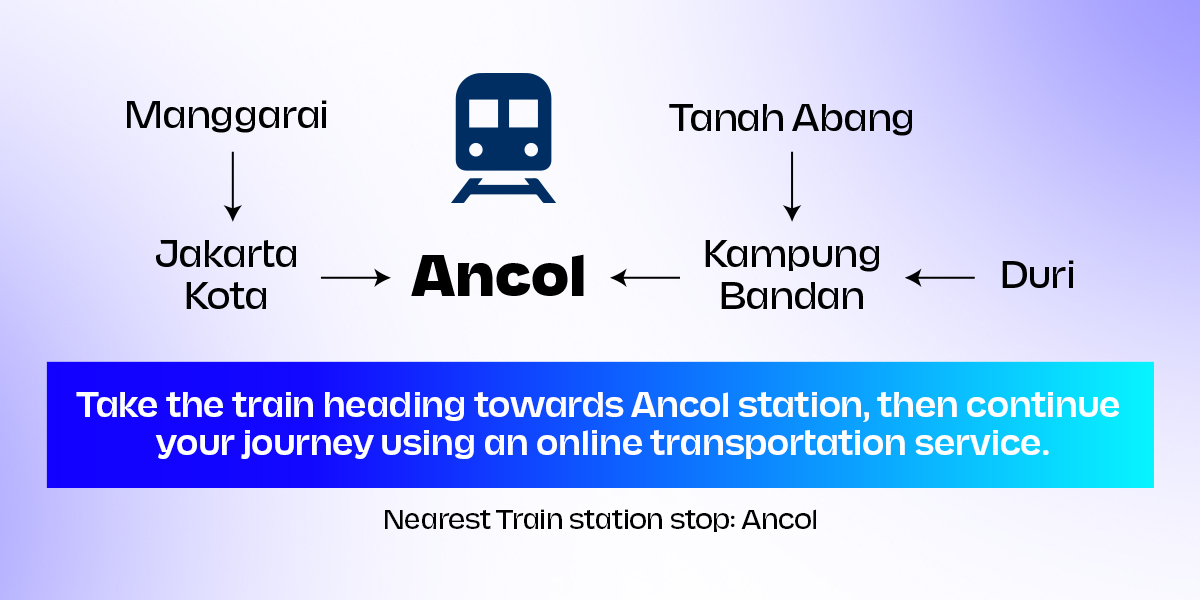 Manggarai

Tanah Abang

Jakarta Kota

Ancol

Kampung Bandan

Duri

Take the train heading towards Ancol station, then continue your journey using an online transportation service.

Nearest Train station stop: Ancol